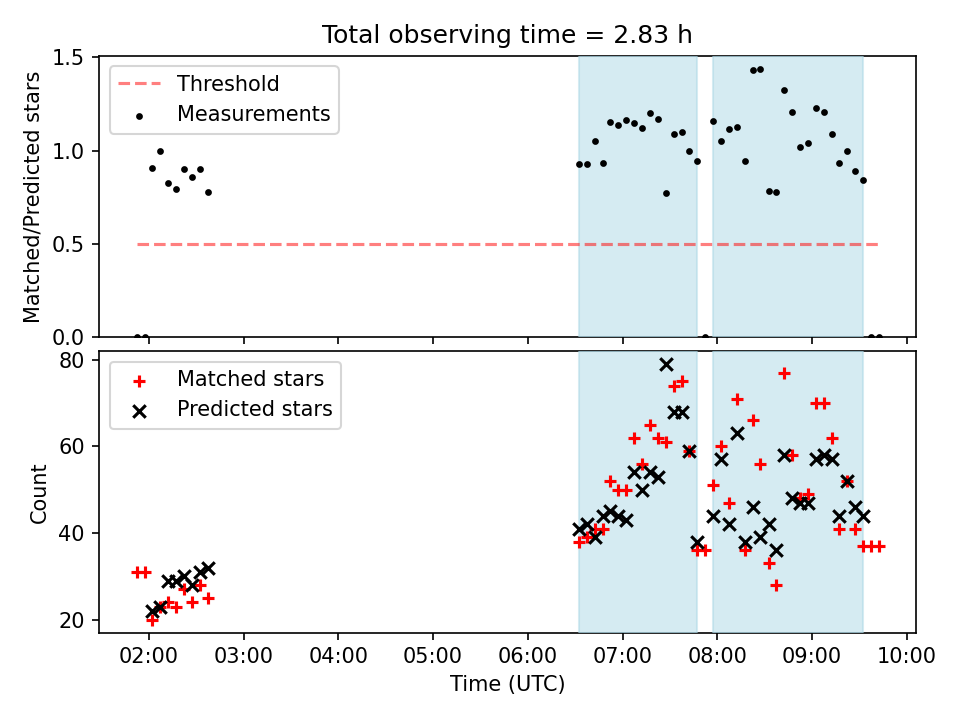 Total observing time = 2.83 h

Threshold
Measurements

Matched/Predicted stars

1.5
1.0
0.5
0.0

Matched stars
Predicted stars

Count

80
60
40
20

02:00 03:00 04:00 05:00 06:00 07:00 08:00 09:00 10:00

Time (UTC)